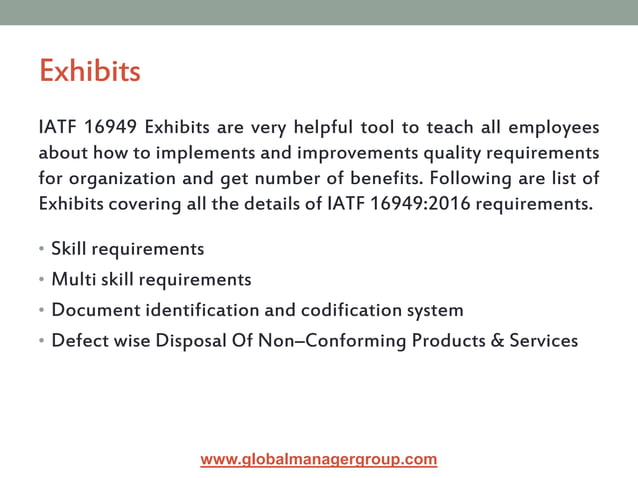 Exhibits

IATF 16949 Exhibits are very helpful tool to teach all employees about how to implements and improvements quality requirements for organization and get number of benefits. Following are list of Exhibits covering all the details of IATF 16949:2016 requirements.

• Skill requirements
• Multi skill requirements
• Document identification and codification system
• Defect wise Disposal Of Non–Conforming Products & Services

www.globalmanagergroup.com